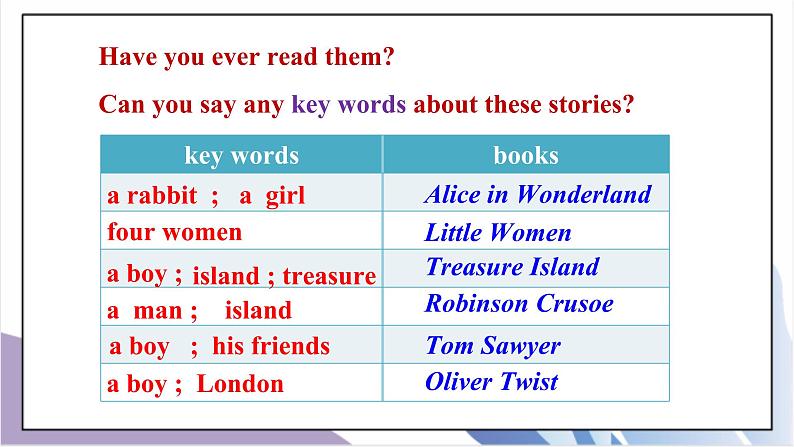 Have you ever read them?

Can you say any key words about these stories?

| key words | books |
|---|---|
| a rabbit ; a girl | Alice in Wonderland |
| four women | Little Women |
| a boy ; island ; treasure | Treasure Island |
| a man ; island | Robinson Crusoe |
| a boy ; his friends | Tom Sawyer |
| a boy ; London | Oliver Twist |